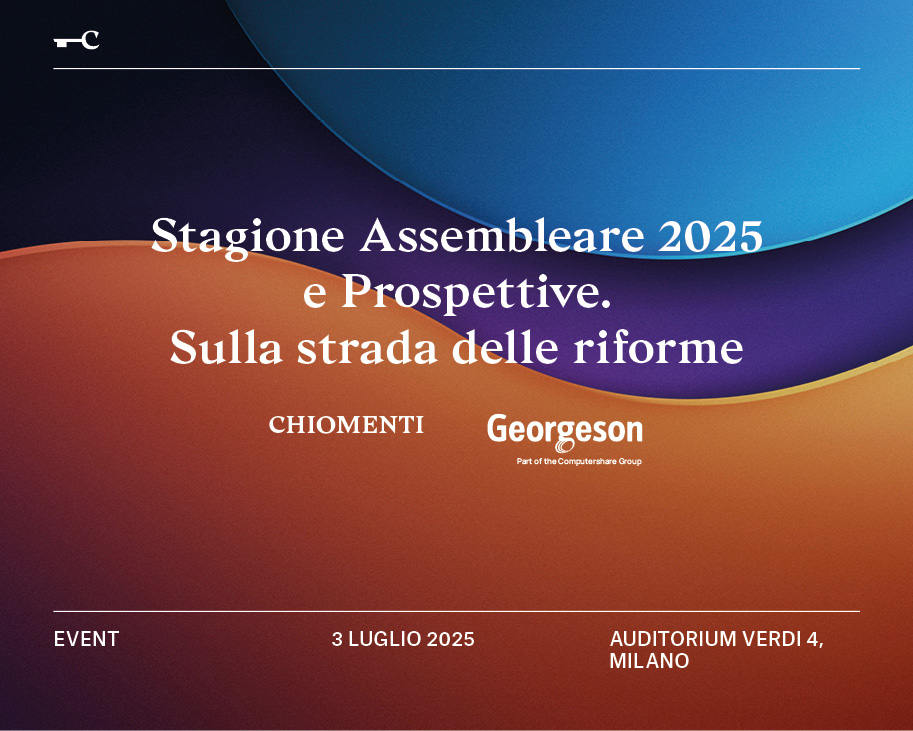 C

Stagione Assembleare 2025 e Prospettive. Sulla strada delle riforme

CHIOMENTI

Georgeson
Part of the Computershare Group

EVENT

3 LUGLIO 2025

AUDITORIUM VERDI 4, MILANO